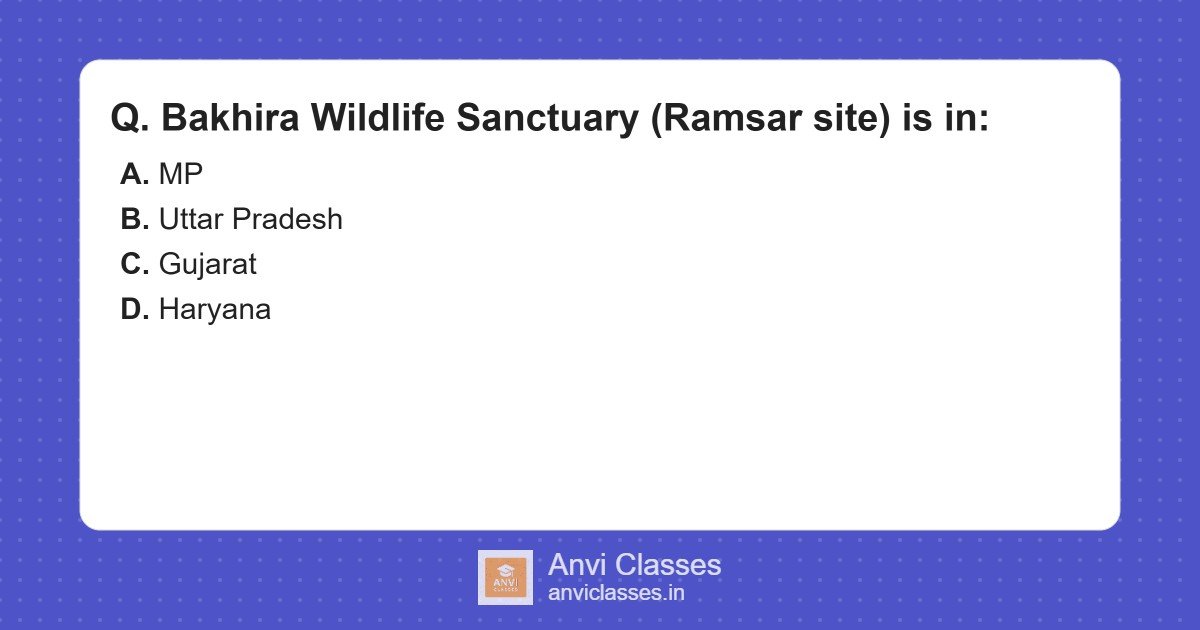 Q. Bakhira Wildlife Sanctuary (Ramsar site) is in:

A. MP
B. Uttar Pradesh
C. Gujarat
D. Haryana

ANVI CLASSES
Anvi Classes
anviclasses.in